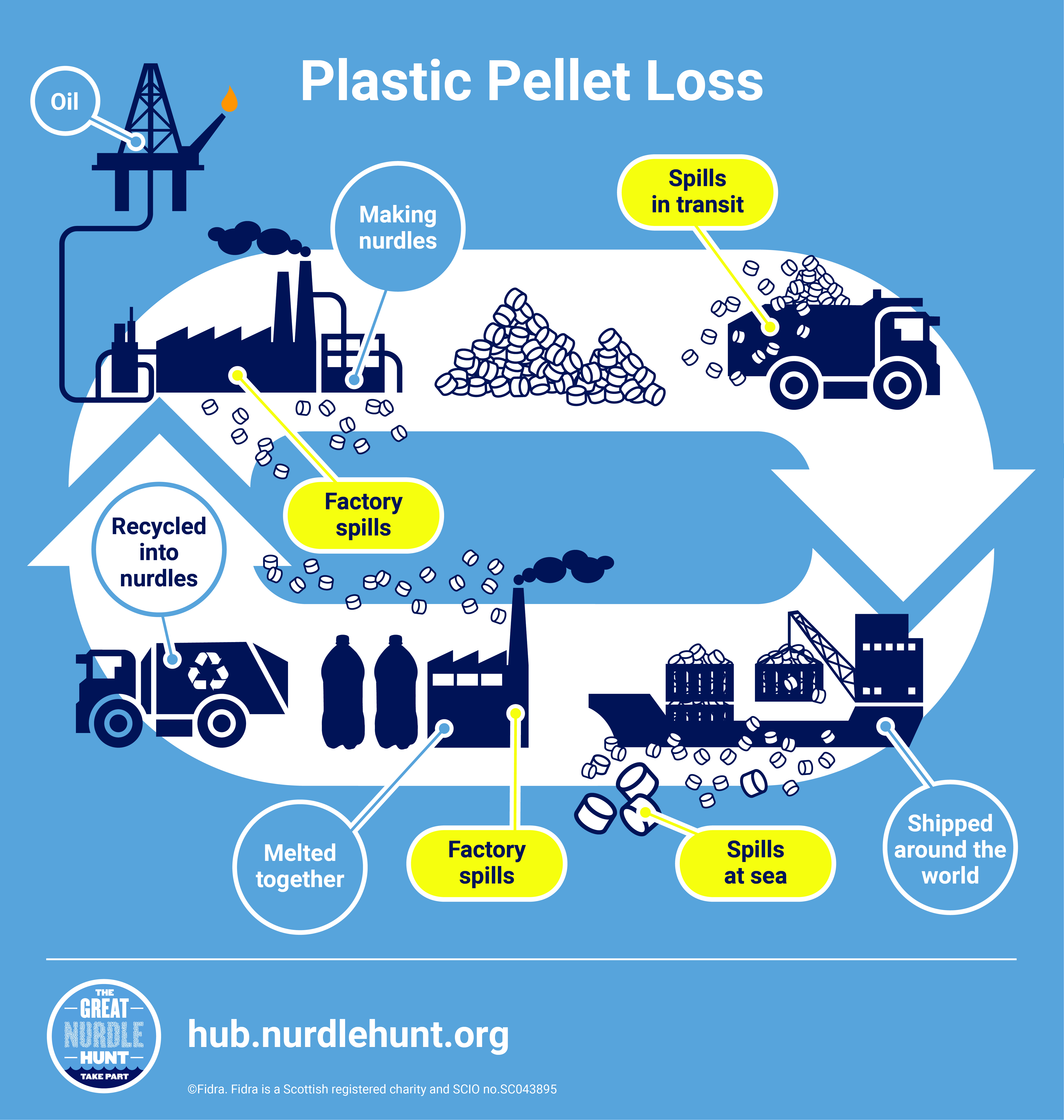 Plastic Pellet Loss

Oil

Making nurdles

Spills in transit

Factory spills

Recycled into nurdles

Melted together

Factory spills

Spills at sea

Shipped around the world

THE GREAT NURDLE HUNT TAKE PART

hub.nurdlehunt.org

©Fidra. Fidra is a Scottish registered charity and SCIO no.SC043895